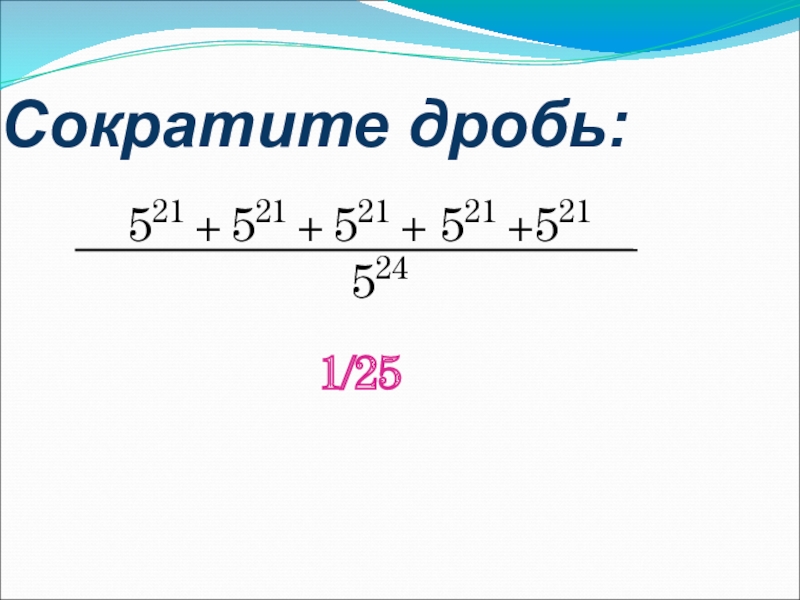 Сократите дробь:

$\frac{5^{21} + 5^{21} + 5^{21} + 5^{21} + 5^{21}}{5^{24}}$

1/25